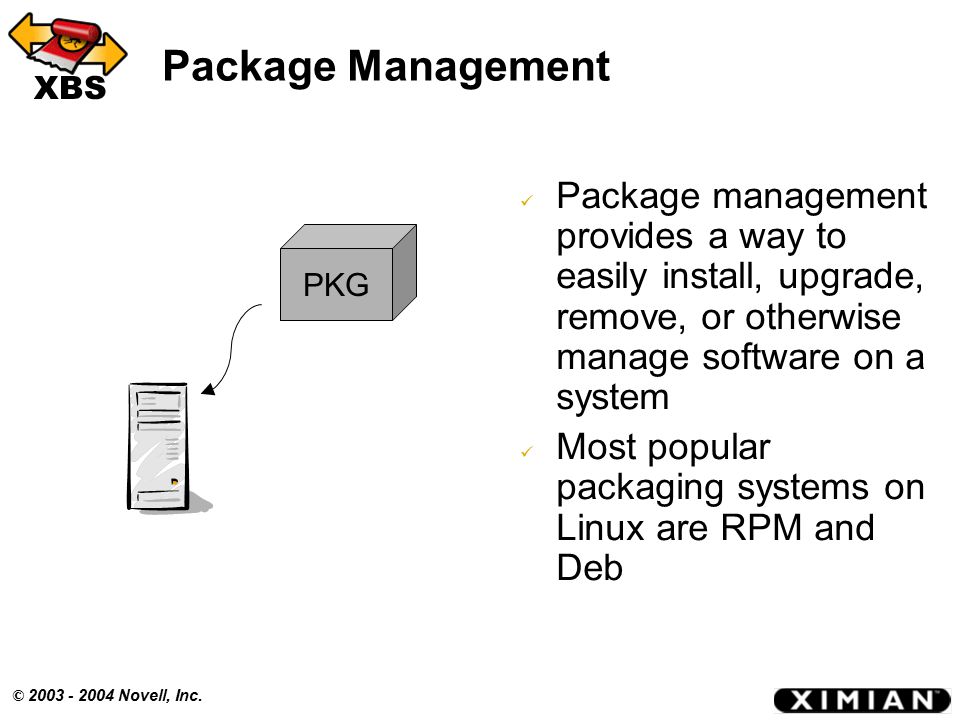 XBS

Package Management

PKG

✓ Package management provides a way to easily install, upgrade, remove, or otherwise manage software on a system

✓ Most popular packaging systems on Linux are RPM and Deb

© 2003 - 2004 Novell, Inc.

XIMIAN